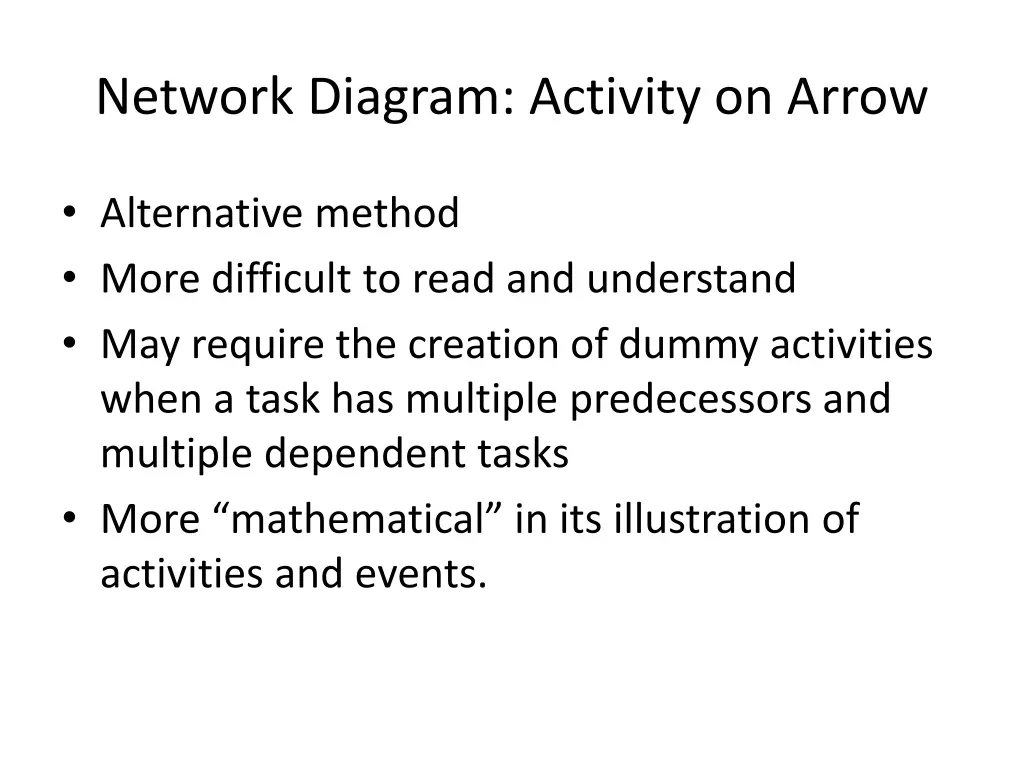 Network Diagram: Activity on Arrow

• Alternative method
• More difficult to read and understand
• May require the creation of dummy activities when a task has multiple predecessors and multiple dependent tasks
• More “mathematical” in its illustration of activities and events.